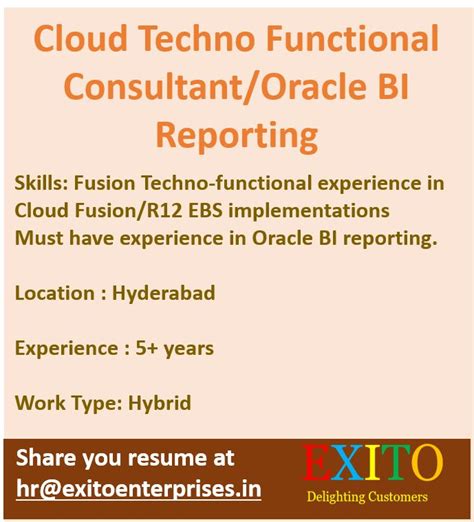 Cloud Techno Functional Consultant/Oracle BI Reporting

Skills: Fusion Techno-functional experience in Cloud Fusion/R12 EBS implementations
Must have experience in Oracle BI reporting.

Location : Hyderabad

Experience : 5+ years

Work Type: Hybrid

Share you resume at hr@exitoenterprises.in

EXITO
Delighting Customers